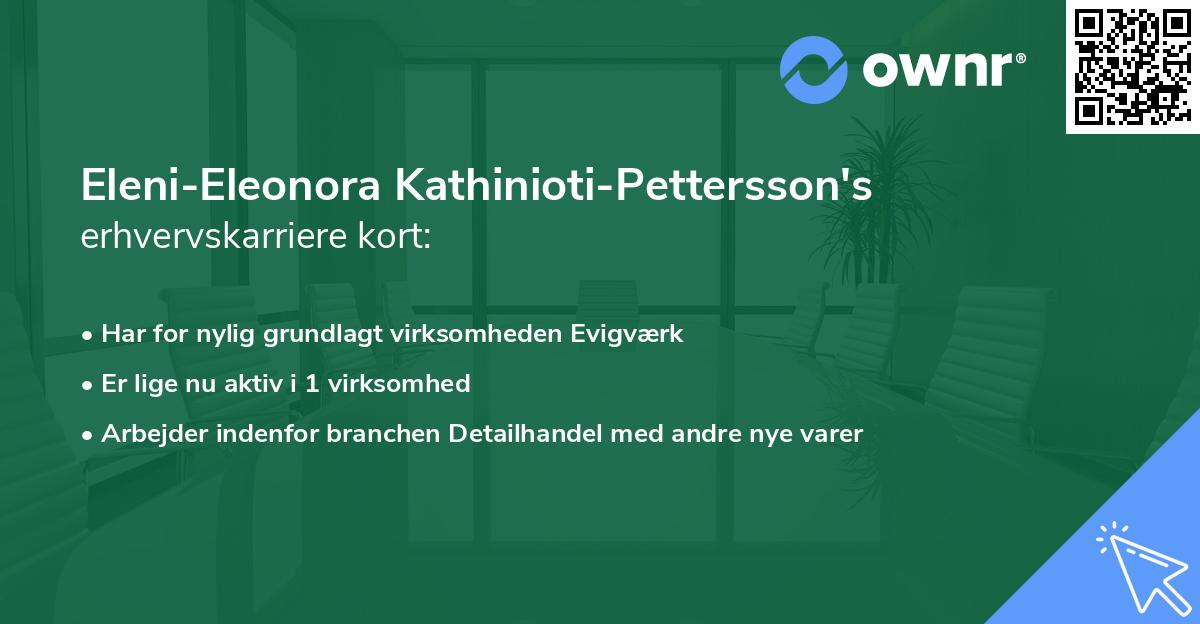 ownr®

Eleni-Eleonora Kathinioti-Pettersson's erhvervskarriere kort:

• Har for nylig grundlagt virksomheden Evigværk
• Er lige nu aktiv i 1 virksomhed
• Arbejder indenfor branchen Detailhandel med andre nye varer